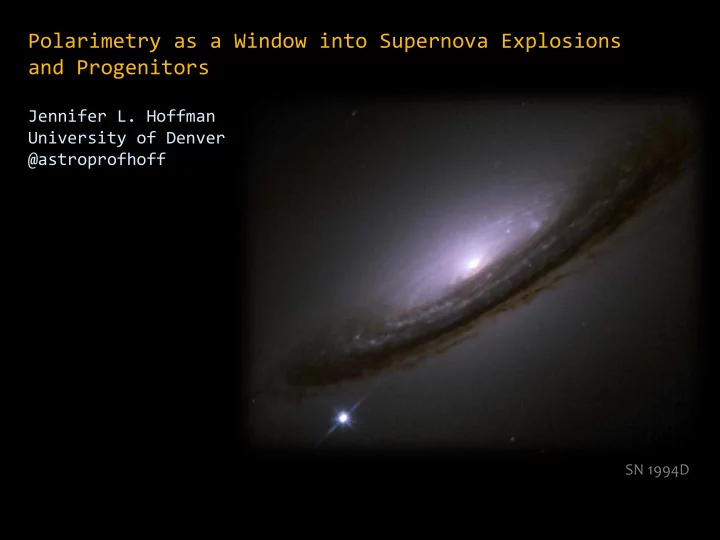 Polarimetry as a Window into Supernova Explosions and Progenitors

Jennifer L. Hoffman
University of Denver
@astroprofhoff

SN 1994D